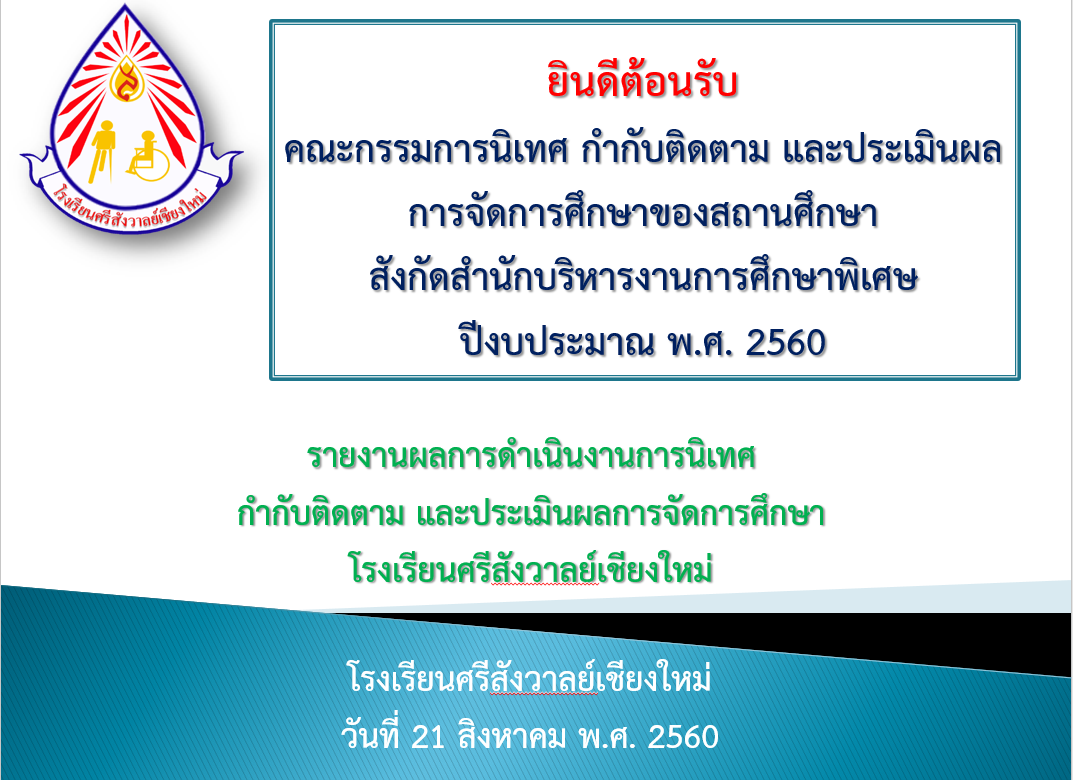 โรงเรียนศรีสังวาลย์เชียงใหม่

ยินดีต้อนรับ
คณะกรรมการนิเทศ กำกับติดตาม และประเมินผล
การจัดการศึกษาของสถานศึกษา
สังกัดสำนักบริหารงานการศึกษาพิเศษ
ปีงบประมาณ พ.ศ. 2560

รายงานผลการดำเนินงานการนิเทศ
กำกับติดตาม และประเมินผลการจัดการศึกษา
โรงเรียนศรีสังวาลย์เชียงใหม่

โรงเรียนศรีสังวาลย์เชียงใหม่
วันที่ 21 สิงหาคม พ.ศ. 2560